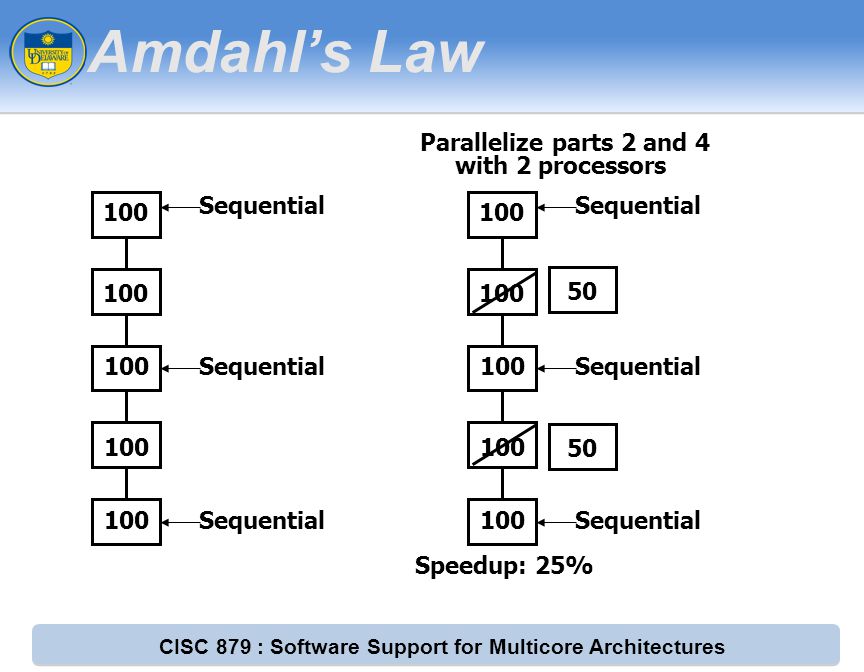 UNIVERSITY OF DELAWARE

Amdahl's Law

100 Sequential
100
100 Sequential
100
100 Sequential

Parallelize parts 2 and 4 with 2 processors

100 Sequential
100 50
100 Sequential
100 50
100 Sequential

Speedup: 25%

CISC 879 : Software Support for Multicore Architectures